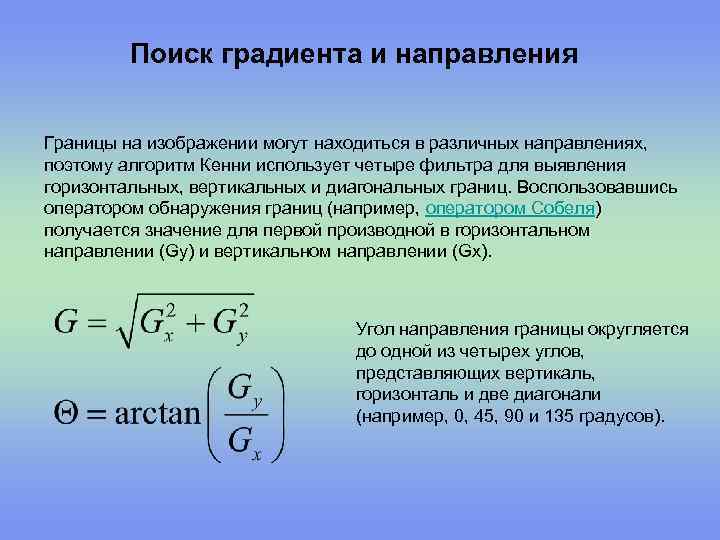 Поиск градиента и направления

Границы на изображении могут находиться в различных направлениях, поэтому алгоритм Кенни использует четыре фильтра для выявления горизонтальных, вертикальных и диагональных границ. Воспользовавшись оператором обнаружения границ (например, оператором Собеля) получается значение для первой производной в горизонтальном направлении (Gy) и вертикальном направлении (Gx).

$G = \sqrt{G_x^2 + G_y^2}$

$\Theta = \arctan\left(\frac{G_y}{G_x}\right)$

Угол направления границы округляется до одной из четырех углов, представляющих вертикаль, горизонталь и две диагонали (например, 0, 45, 90 и 135 градусов).